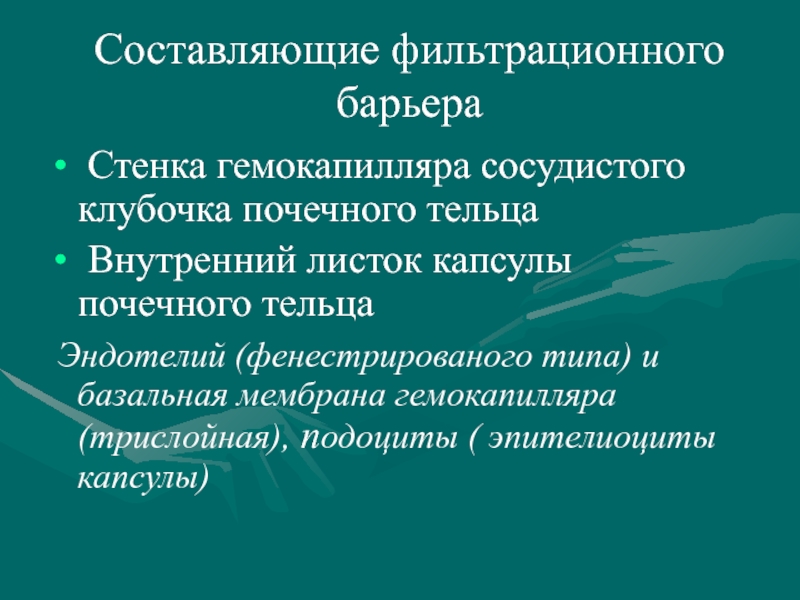 Составляющие фильтрационного барьера

• Стенка гемокапилляра сосудистого клубочка почечного тельца
• Внутренний листок капсулы почечного тельца

Эндотелий (фенестрированого типа) и базальная мембрана гемокапилляра (трислойная), подоциты ( эпителиоциты капсулы)